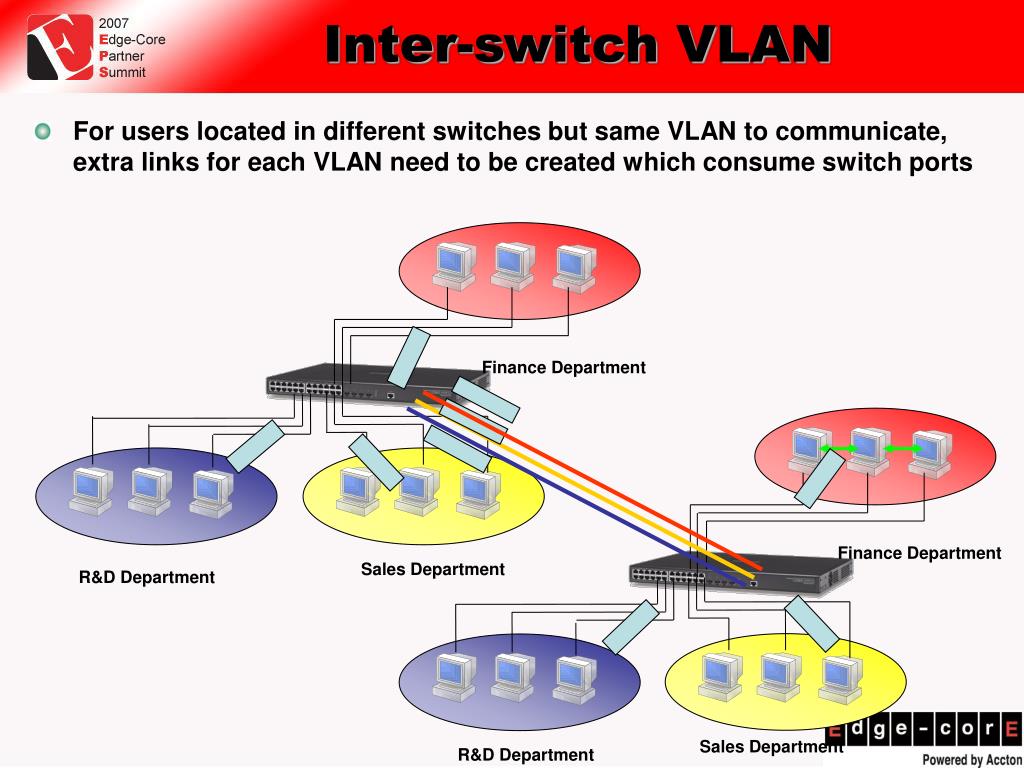 2007
Edge-Core
Partner
Summit

Inter-switch VLAN

For users located in different switches but same VLAN to communicate, extra links for each VLAN need to be created which consume switch ports

Finance Department

R&D Department

Sales Department

Finance Department

R&D Department

Sales Department

Edge-corE
Powered by Accton